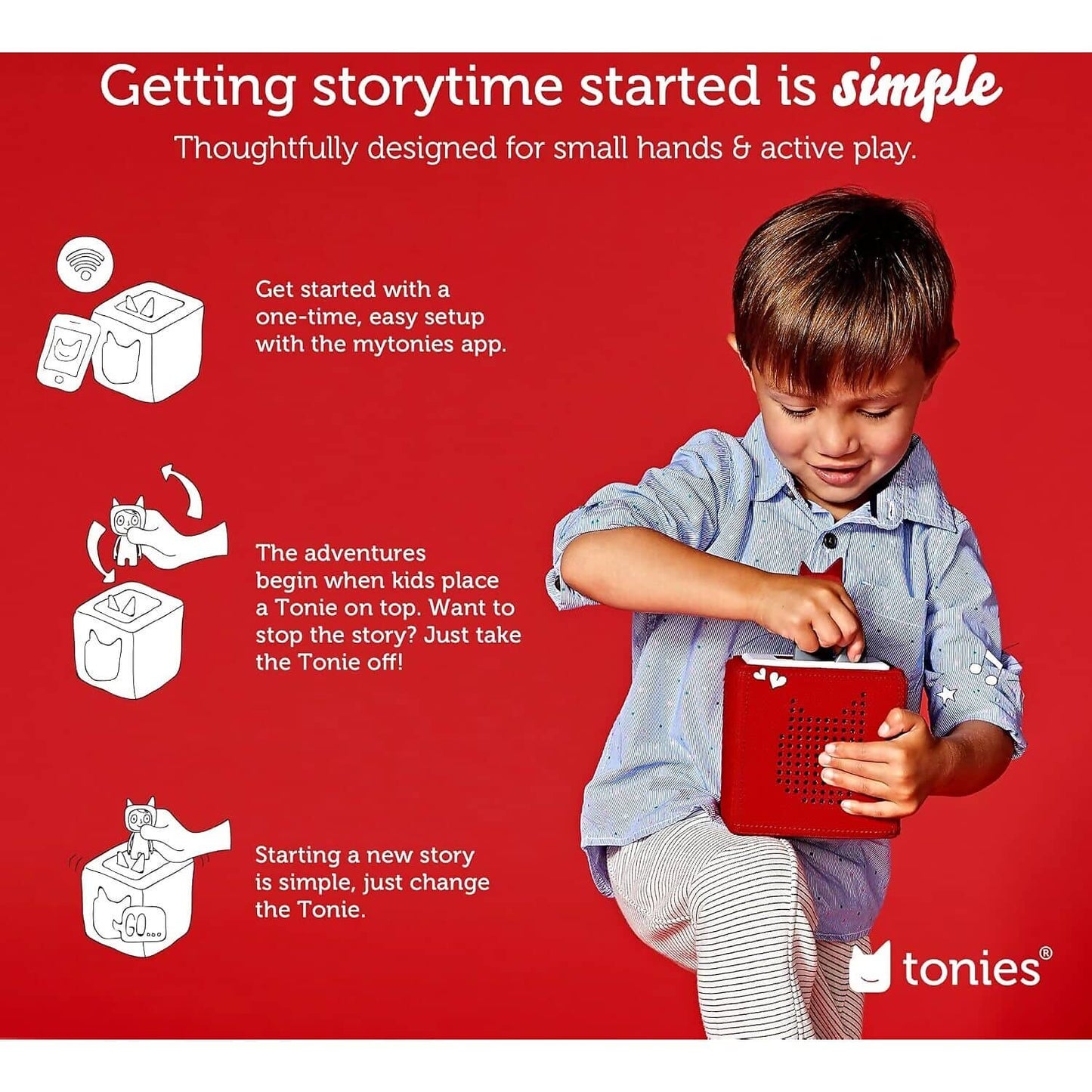 Getting storytime started is simple

Thoughtfully designed for small hands & active play.

Get started with a one-time, easy setup with the mytonies app.

The adventures begin when kids place a Tonie on top. Want to stop the story? Just take the Tonie off!

GO...

Starting a new story is simple, just change the Tonie.

tonies®